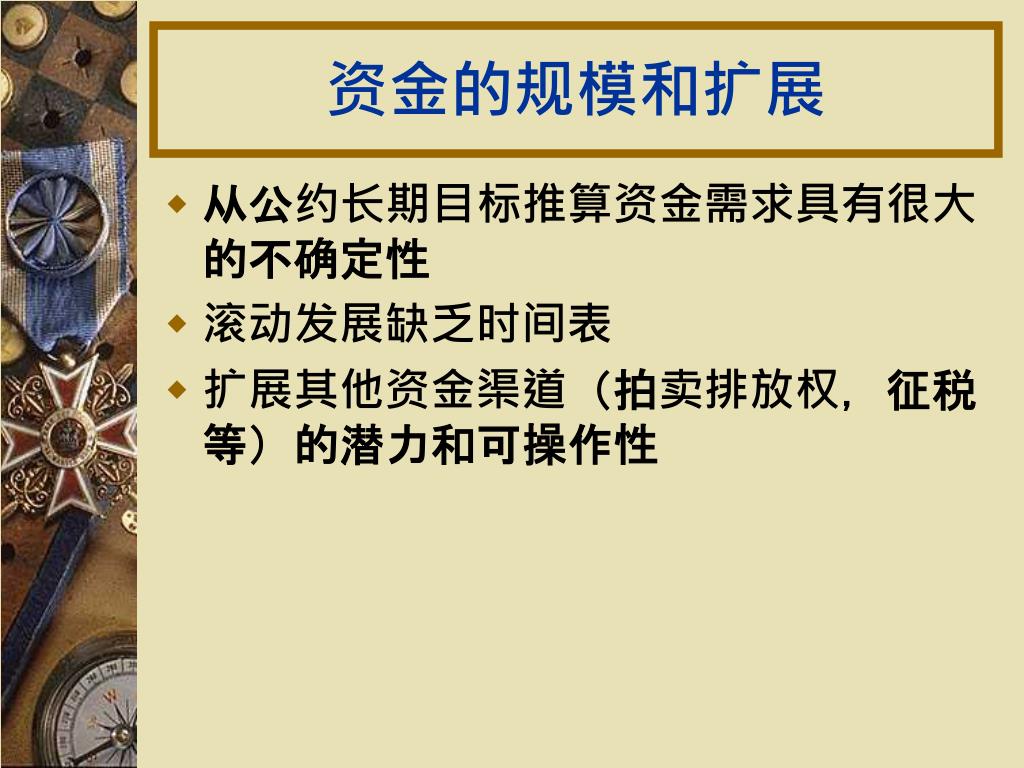 资金的规模和扩展

◆ 从公约长期目标推算资金需求具有很大的不确定性
◆ 滚动发展缺乏时间表
◆ 扩展其他资金渠道（拍卖排放权，征税等）的潜力和可操作性